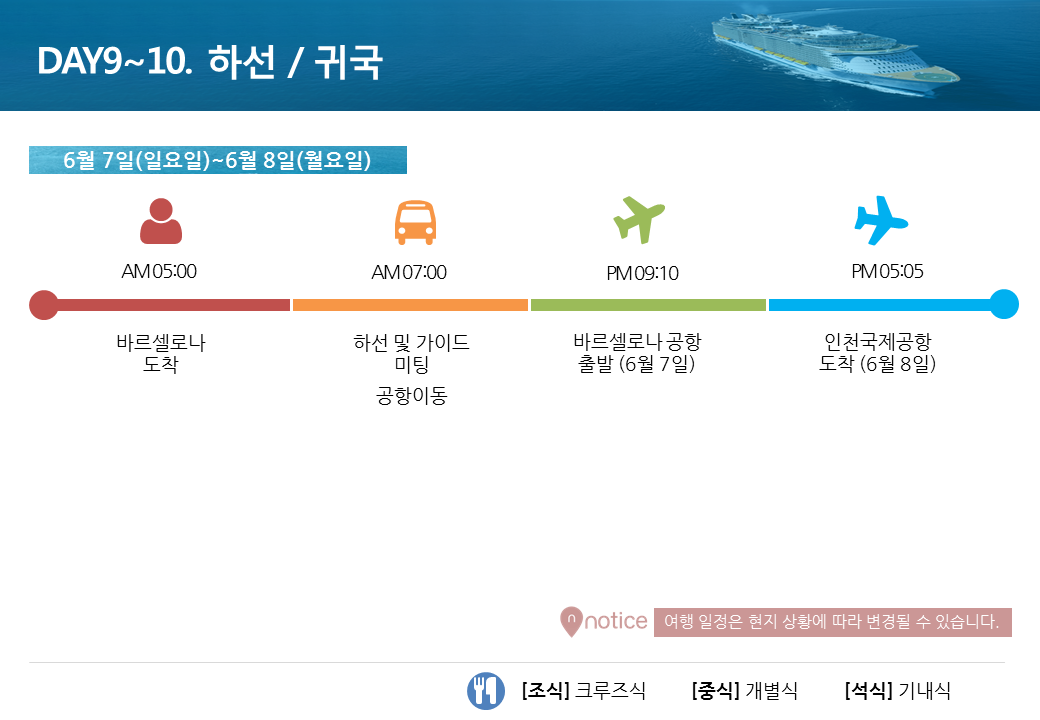 DAY9~10. 하선 / 귀국

6월 7일(일요일)~6월 8일(월요일)

AM 05:00

바르셀로나
도착

AM 07:00

하선 및 가이드
미팅

공항이동

PM 09:10

바르셀로나 공항
출발 (6월 7일)

PM 05:05

인천국제공항
도착 (6월 8일)

notice 여행 일정은 현지 상황에 따라 변경될 수 있습니다.

[조식] 크루즈식 [중식] 개별식 [석식] 기내식